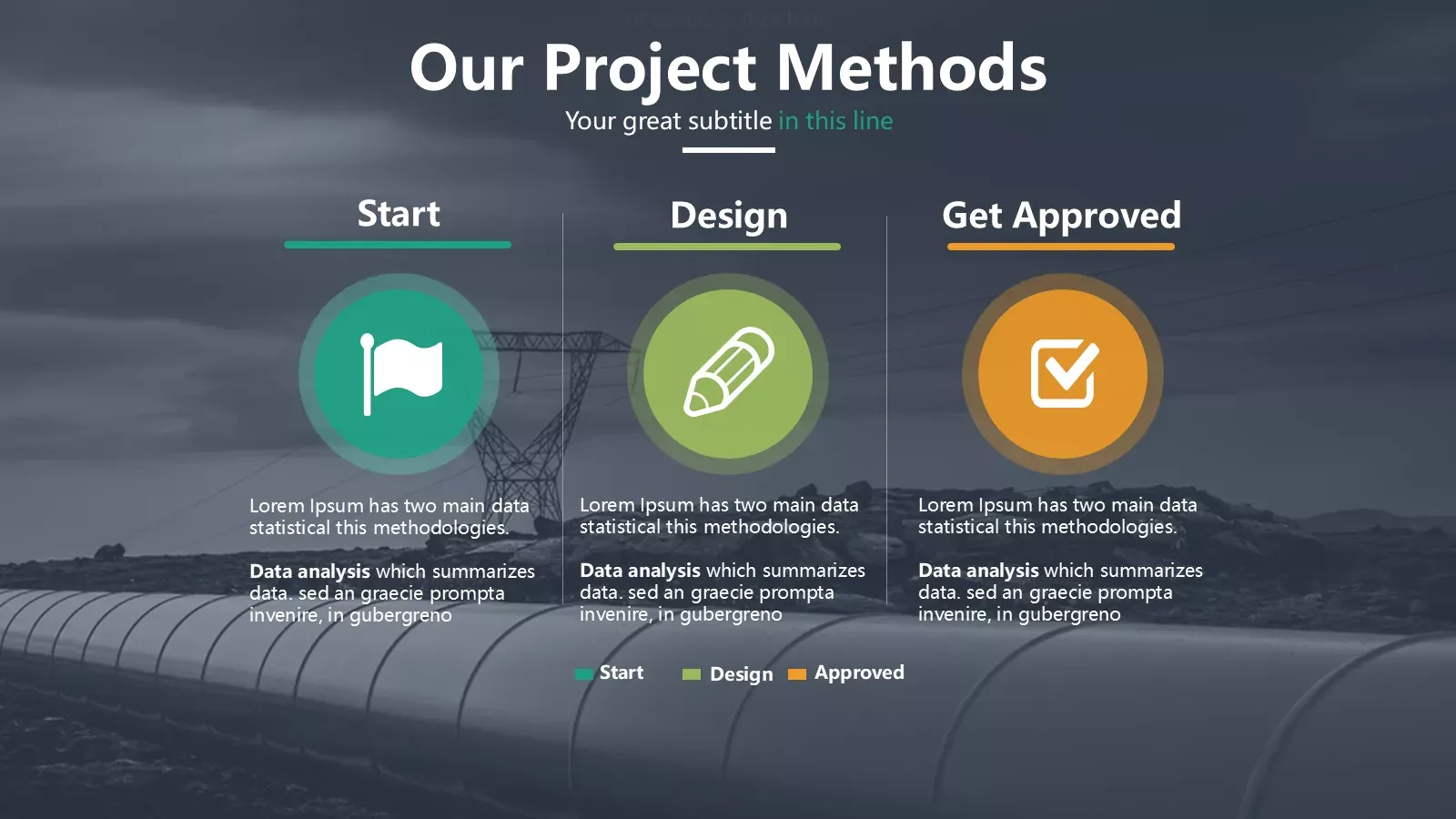 Our Project Methods

Your great subtitle in this line

Start

Lorem Ipsum has two main data statistical this methodologies.

Data analysis which summarizes data. sed an graecie prompta invenire, in gubergreno

Design

Lorem Ipsum has two main data statistical this methodologies.

Data analysis which summarizes data. sed an graecie prompta invenire, in gubergreno

Get Approved

Lorem Ipsum has two main data statistical this methodologies.

Data analysis which summarizes data. sed an graecie prompta invenire, in gubergreno

Start Design Approved